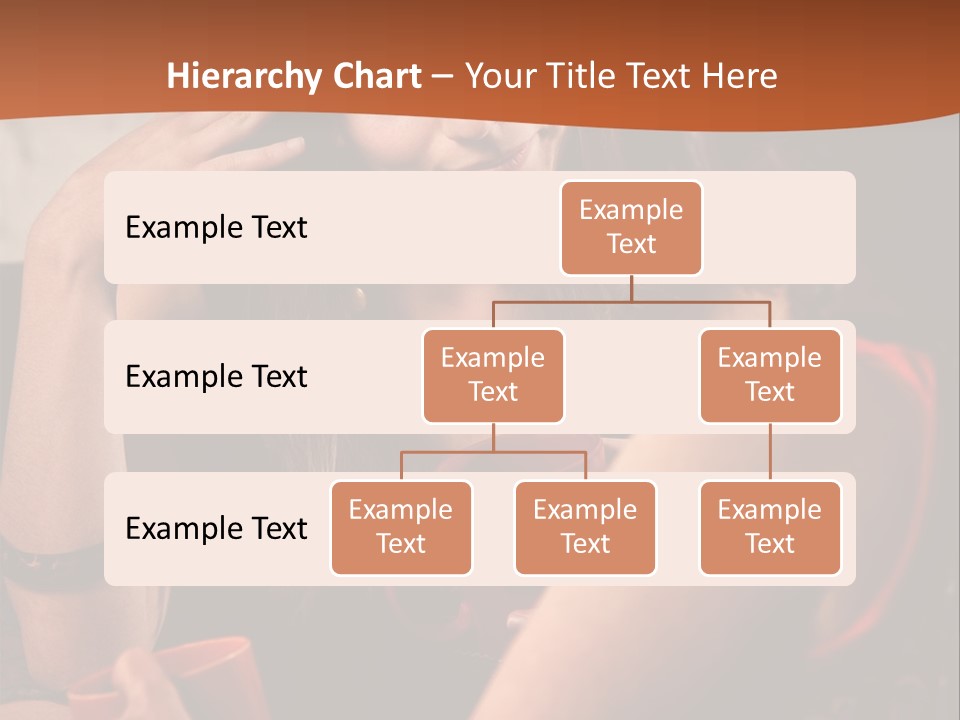 Hierarchy Chart – Your Title Text Here

Example Text

Example Text

Example Text

Example Text

Example Text

Example Text

Example Text

Example Text

Example Text